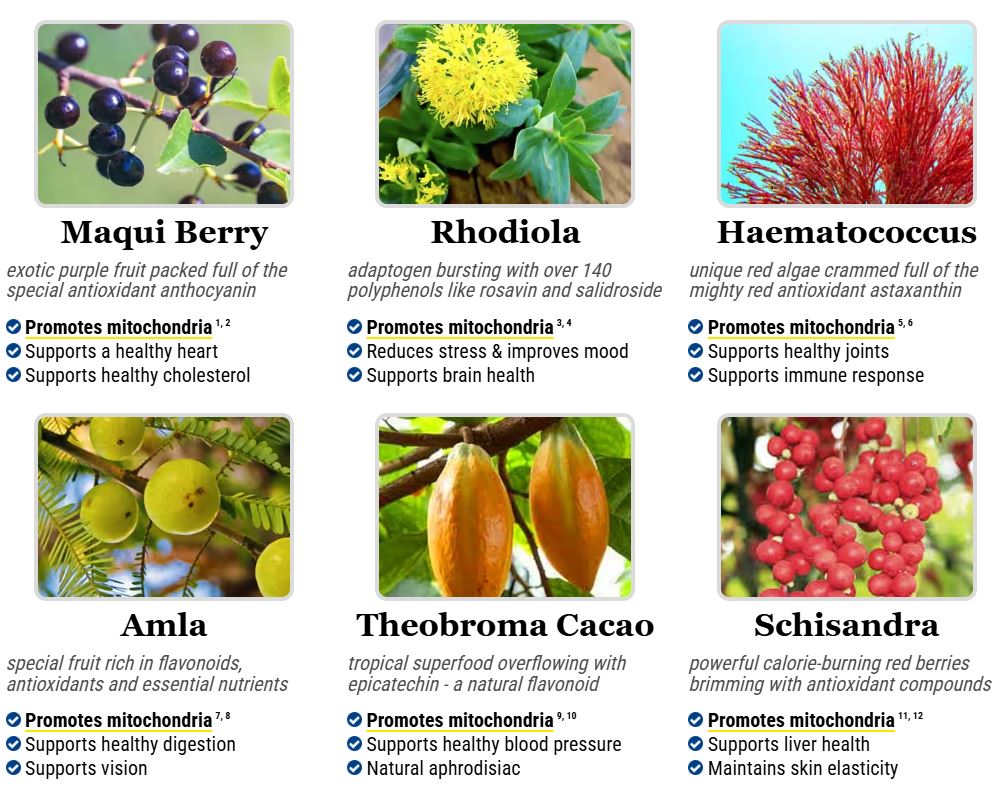 Maqui Berry

exotic purple fruit packed full of the special antioxidant anthocyanin

Promotes mitochondria $^{1, 2}$
Supports a healthy heart
Supports healthy cholesterol

Rhodiola

adaptogen bursting with over 140 polyphenols like rosavin and salidroside

Promotes mitochondria $^{3, 4}$
Reduces stress & improves mood
Supports brain health

Haematococcus

unique red algae crammed full of the mighty red antioxidant astaxanthin

Promotes mitochondria $^{5, 6}$
Supports healthy joints
Supports immune response

Amla

special fruit rich in flavonoids, antioxidants and essential nutrients

Promotes mitochondria $^{7, 8}$
Supports healthy digestion
Supports vision

Theobroma Cacao

tropical superfood overflowing with epicatechin - a natural flavonoid

Promotes mitochondria $^{9, 10}$
Supports healthy blood pressure
Natural aphrodisiac

Schisandra

powerful calorie-burning red berries brimming with antioxidant compounds

Promotes mitochondria $^{11, 12}$
Supports liver health
Maintains skin elasticity